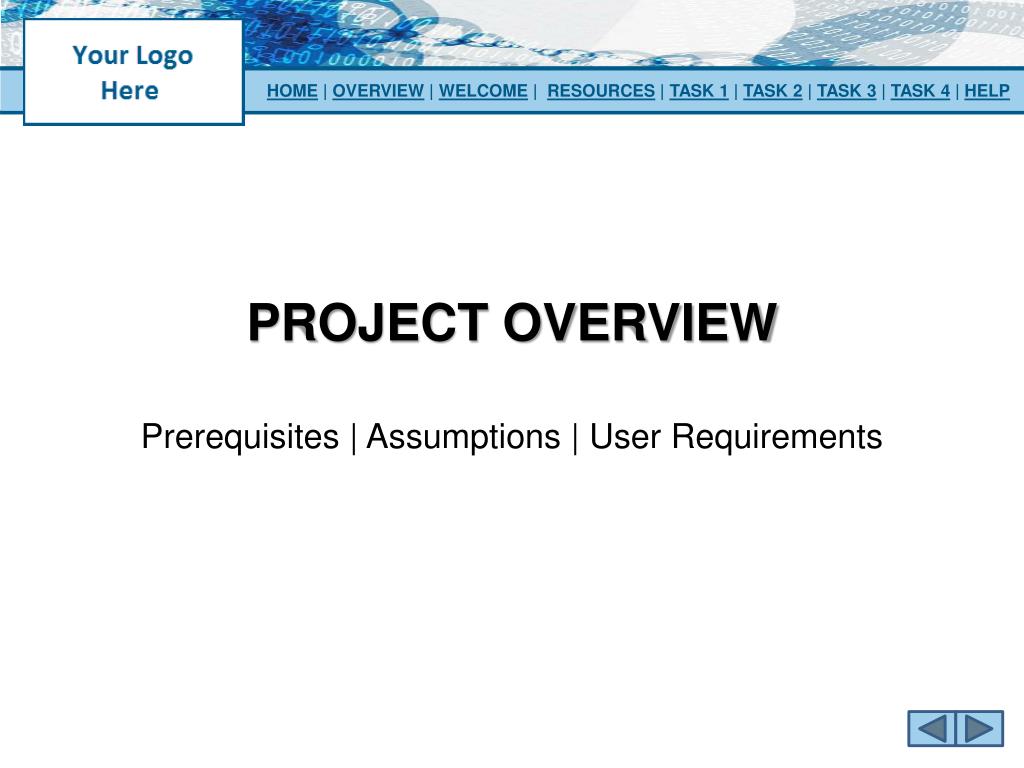 Your Logo Here

HOME | OVERVIEW | WELCOME | RESOURCES | TASK 1 | TASK 2 | TASK 3 | TASK 4 | HELP

PROJECT OVERVIEW

Prerequisites | Assumptions | User Requirements